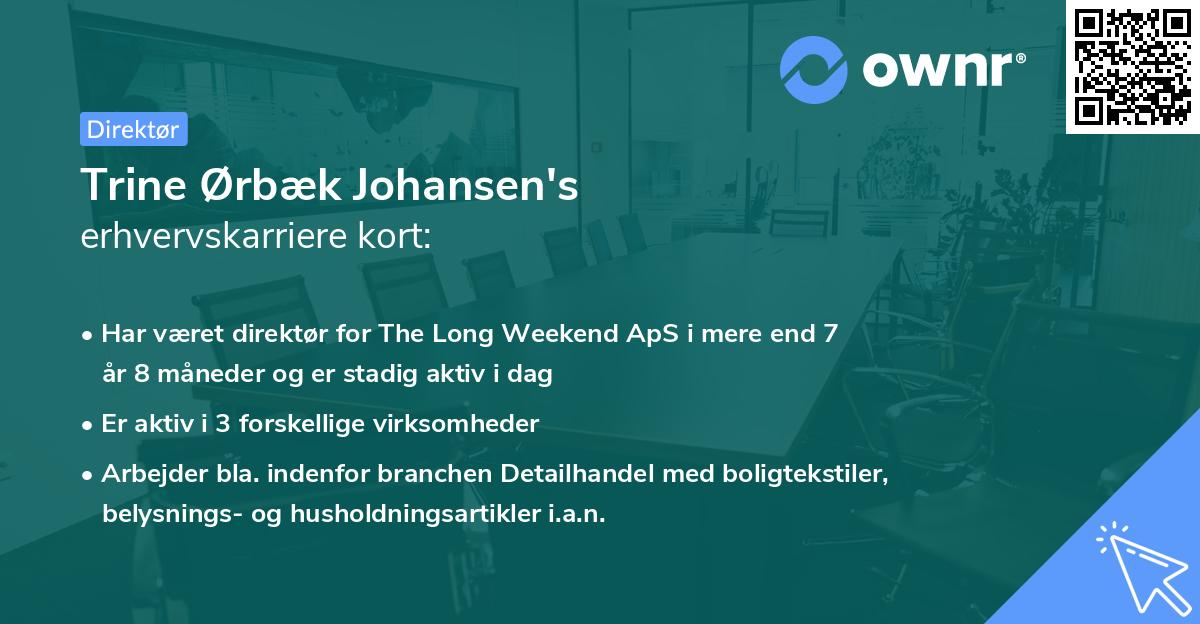 ownr®

Direktør

Trine Ørbæk Johansen's
erhvervskarriere kort:

• Har været direktør for The Long Weekend ApS i mere end 7 år 8 måneder og er stadig aktiv i dag
• Er aktiv i 3 forskellige virksomheder
• Arbejder bla. indenfor branchen Detailhandel med boligtekstiler, belysnings- og husholdningsartikler i.a.n.